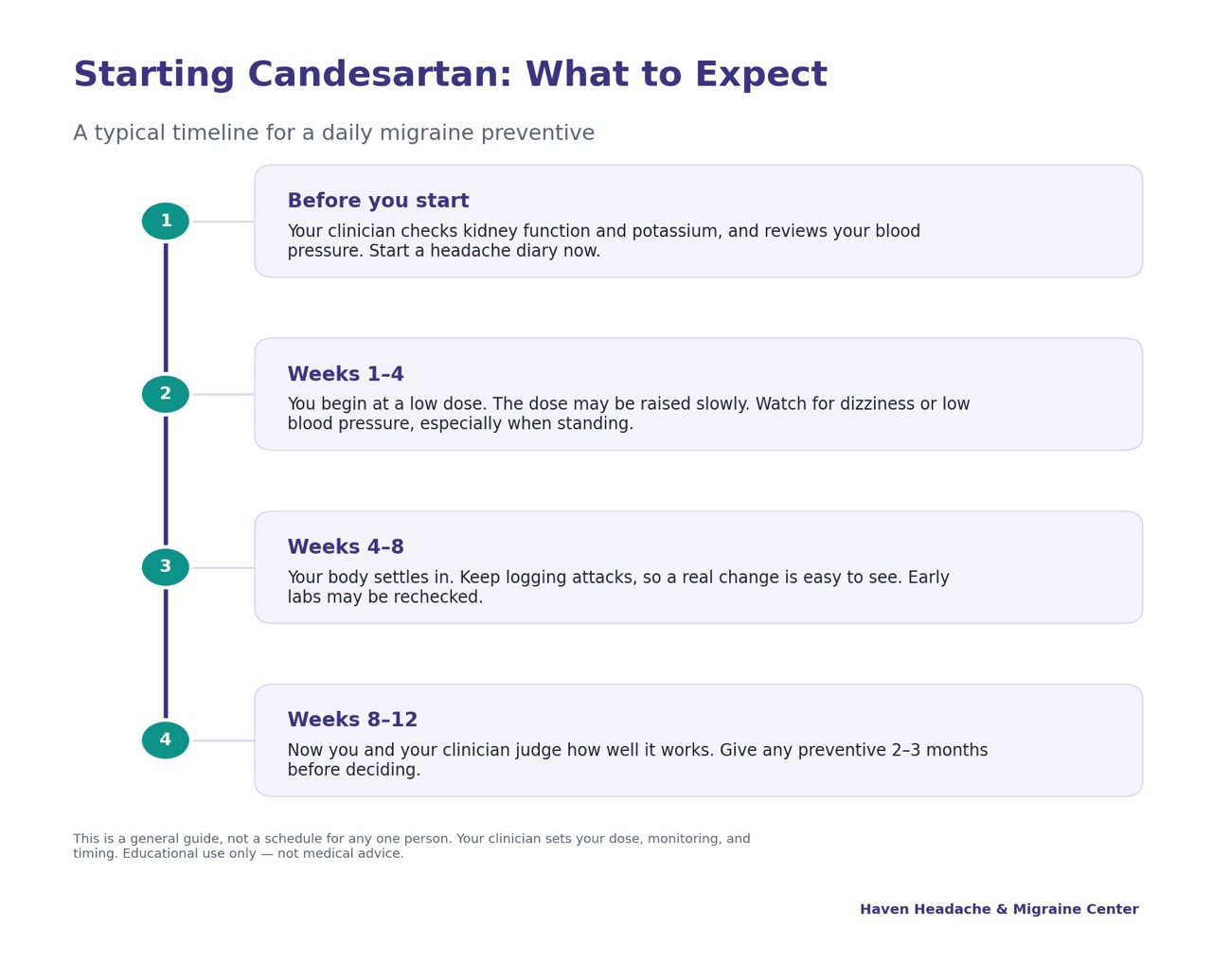 Starting Candesartan: What to Expect

A typical timeline for a daily migraine preventive

1

Before you start

Your clinician checks kidney function and potassium, and reviews your blood pressure. Start a headache diary now.

2

Weeks 1–4

You begin at a low dose. The dose may be raised slowly. Watch for dizziness or low blood pressure, especially when standing.

3

Weeks 4–8

Your body settles in. Keep logging attacks, so a real change is easy to see. Early labs may be rechecked.

4

Weeks 8–12

Now you and your clinician judge how well it works. Give any preventive 2–3 months before deciding.

This is a general guide, not a schedule for any one person. Your clinician sets your dose, monitoring, and timing. Educational use only — not medical advice.

Haven Headache & Migraine Center